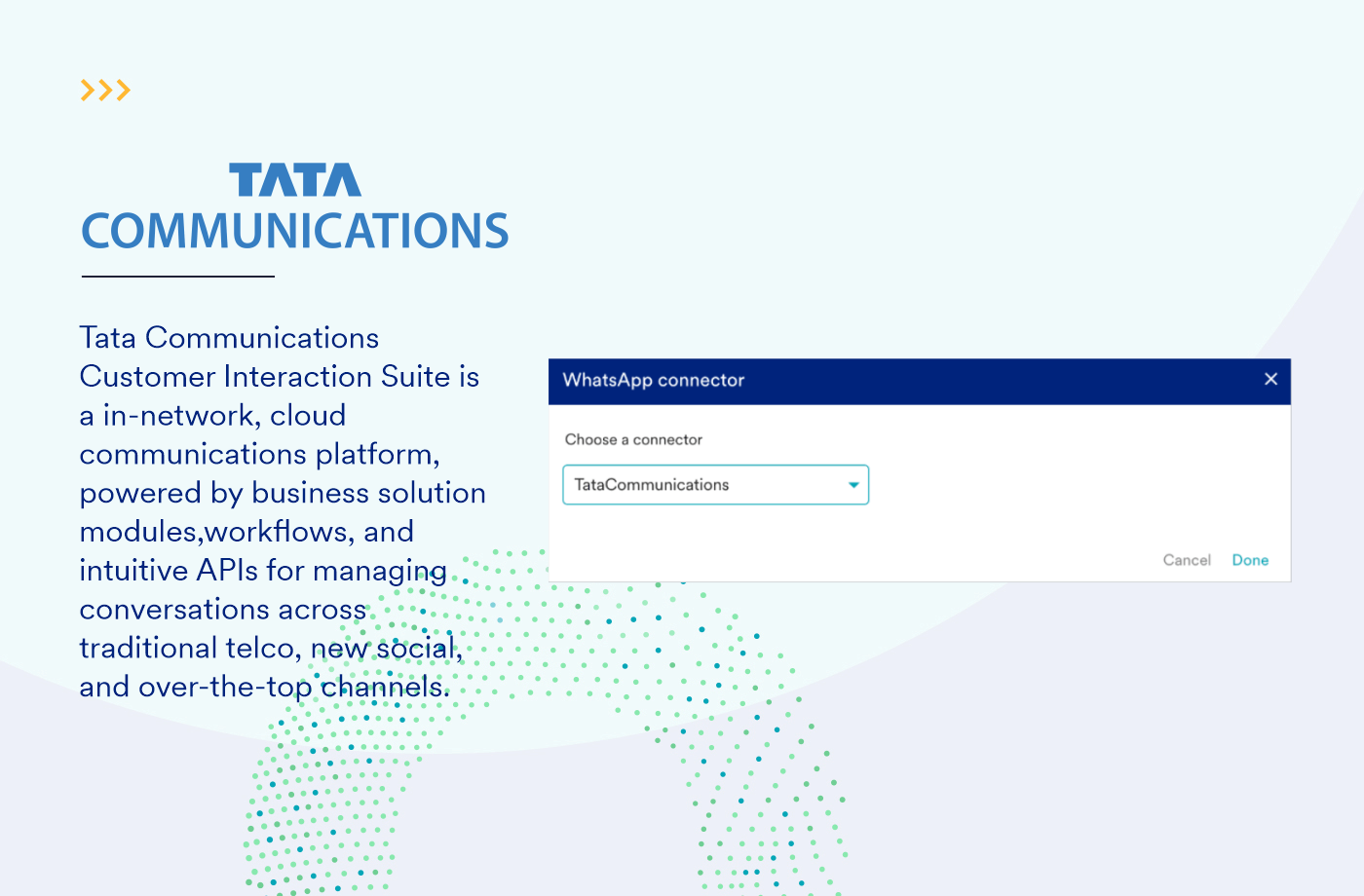 >>>

TATA
COMMUNICATIONS

Tata Communications Customer Interaction Suite is a in-network, cloud communications platform, powered by business solution modules,workflows, and intuitive APIs for managing conversations across traditional telco, new social, and over-the-top channels.

WhatsApp connector ×

Choose a connector

TataCommunications

Cancel Done